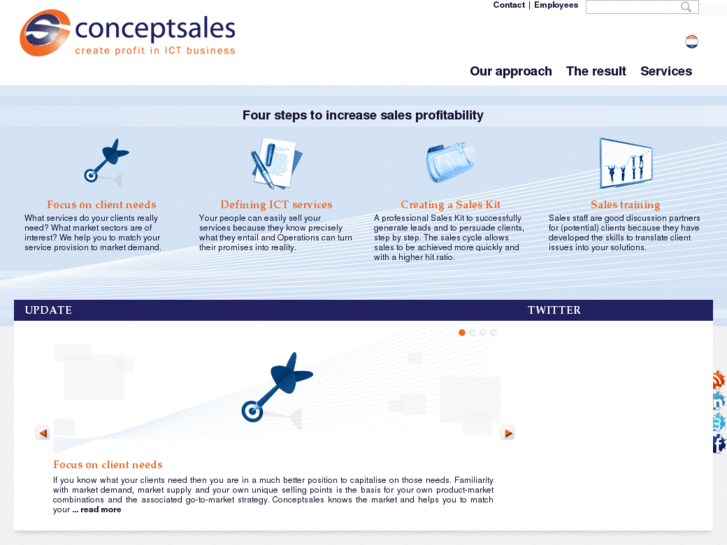 Contact | Employees

conceptsales
create profit in ICT business

Our approach The result Services

Four steps to increase sales profitability

Focus on client needs
What services do your clients really need? What market sectors are of interest? We help you to match your service provision to market demand.

Defining ICT services
Your people can easily sell your services because they know precisely what they entail and Operations can turn their promises into reality.

Creating a Sales Kit
A professional Sales Kit to successfully generate leads and to persuade clients, step by step. The sales cycle allows sales to be achieved more quickly and with a higher hit ratio.

Sales training
Sales staff are good discussion partners for (potential) clients because they have developed the skills to translate client issues into your solutions.

UPDATE

TWITTER

Focus on client needs
If you know what your clients need then you are in a much better position to capitalise on those needs. Familiarity with market demand, market supply and your own unique selling points is the basis for your own product-market combinations and the associated go-to-market strategy. Conceptsales knows the market and helps you to match your ... read more